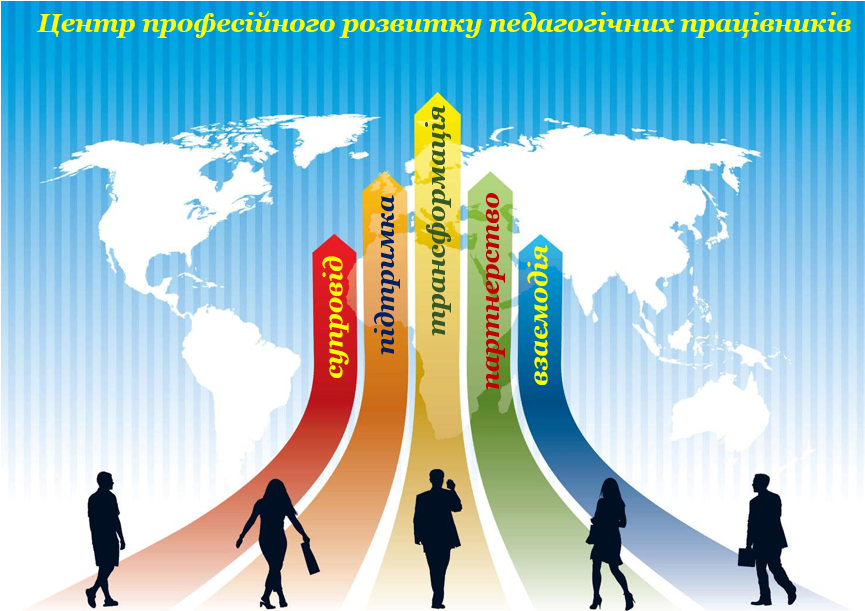 Центр професійного розвитку педагогічних працівників

супровід

підтримка

трансформація

партнерство

взаємодія